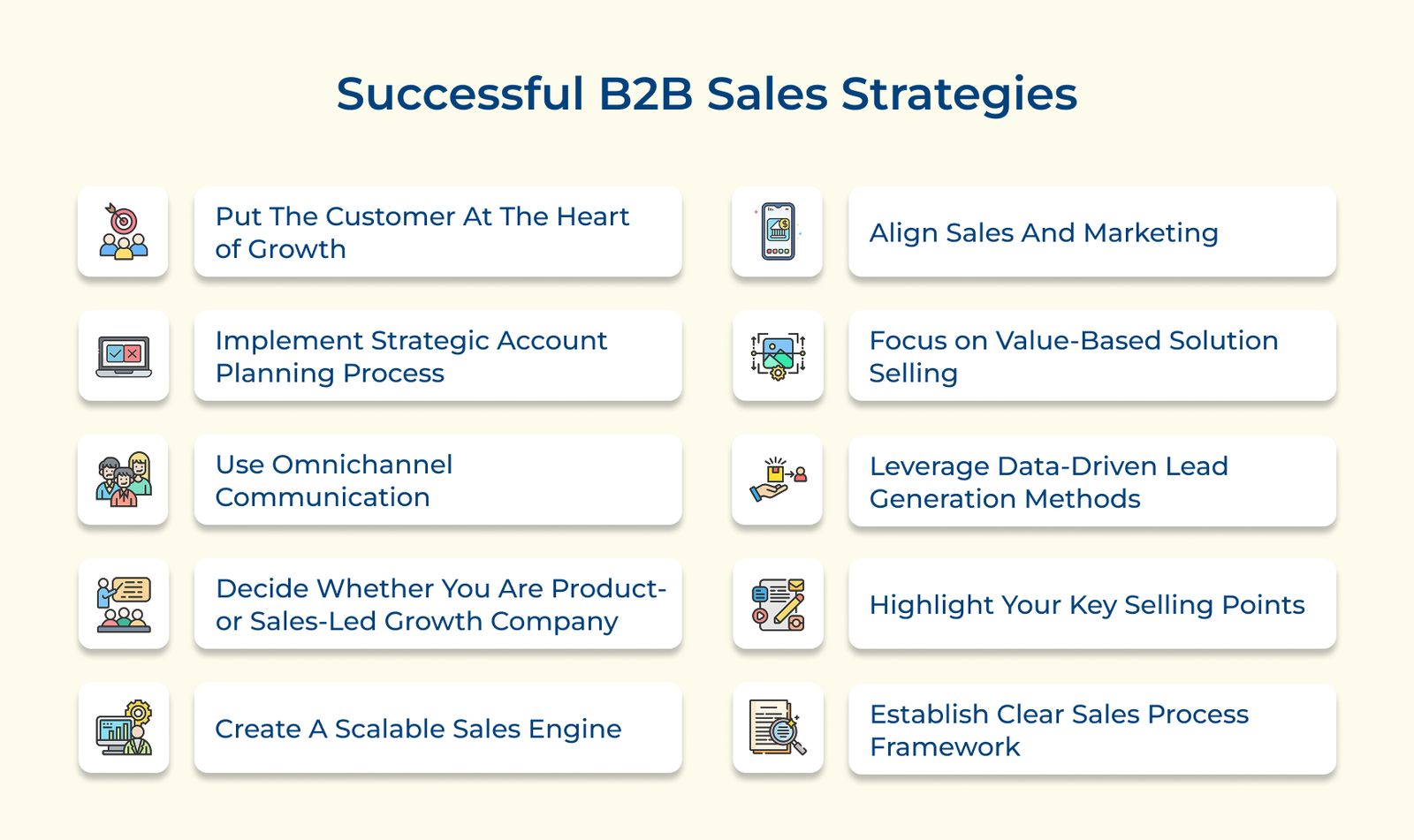 Successful B2B Sales Strategies

Put The Customer At The Heart of Growth

Implement Strategic Account Planning Process

Use Omnichannel Communication

Decide Whether You Are Product- or Sales-Led Growth Company

Create A Scalable Sales Engine

Align Sales And Marketing

Focus on Value-Based Solution Selling

Leverage Data-Driven Lead Generation Methods

Highlight Your Key Selling Points

Establish Clear Sales Process Framework